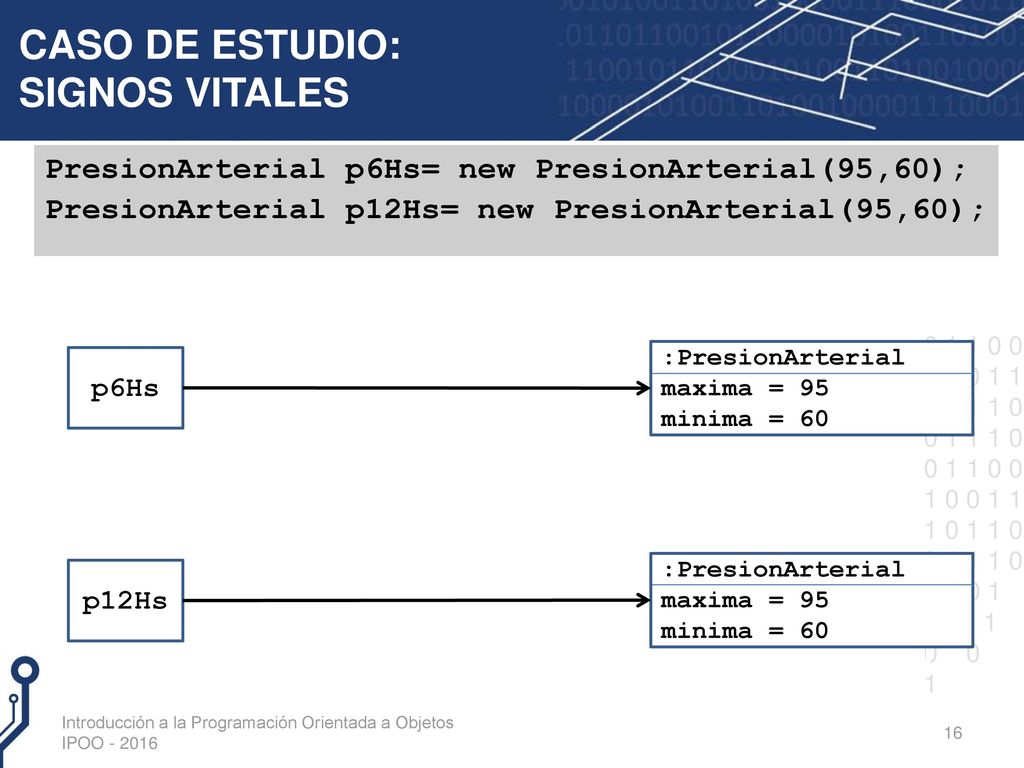 CASO DE ESTUDIO:
SIGNOS VITALES

PresionArterial p6Hs= new PresionArterial(95,60);
PresionArterial p12Hs= new PresionArterial(95,60);

p6Hs

:PresionArterial
maxima = 95
minima = 60

p12Hs

:PresionArterial
maxima = 95
minima = 60

Introducción a la Programación Orientada a Objetos
IPOO - 2016

16